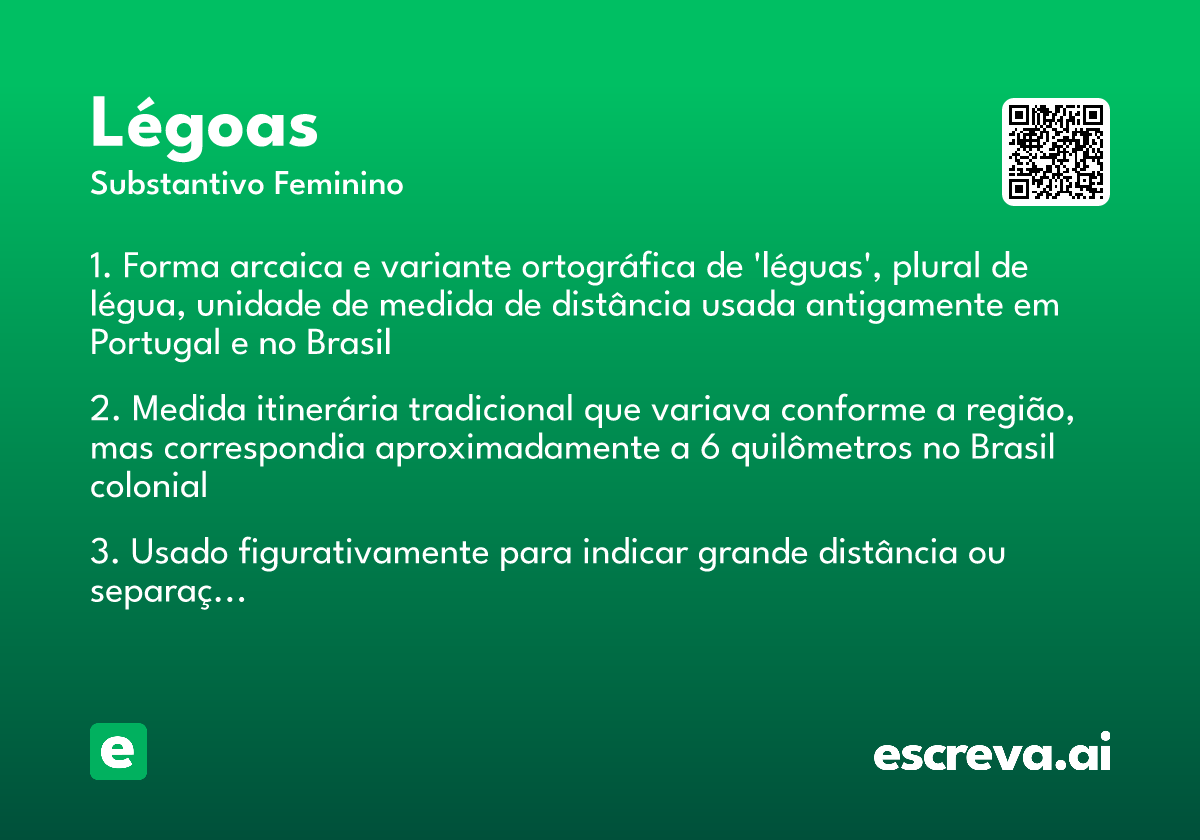 Légoas

Substantivo Feminino

1. Forma arcaica e variante ortográfica de 'léguas', plural de légua, unidade de medida de distância usada antigamente em Portugal e no Brasil

2. Medida itinerária tradicional que variava conforme a região, mas correspondia aproximadamente a 6 quilômetros no Brasil colonial

3. Usado figurativamente para indicar grande distância ou separaç...

e

escreva.ai